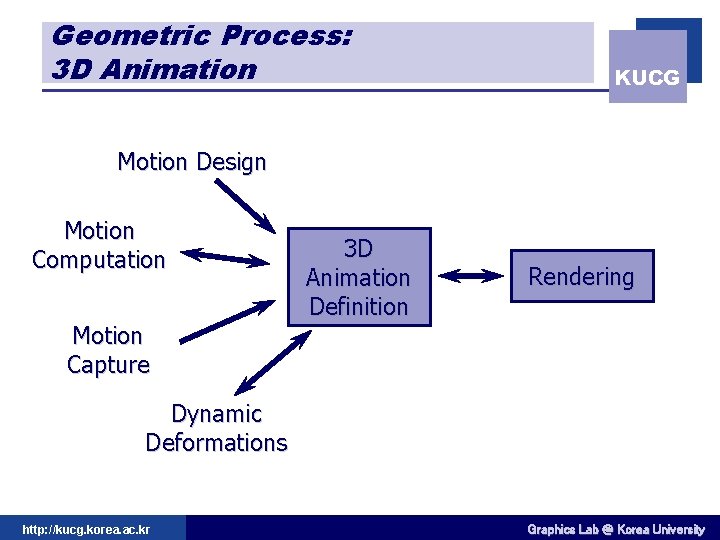 Geometric Process:
3D Animation

KUCG

Motion Design

Motion Computation

Motion Capture

Dynamic Deformations

3D Animation Definition

Rendering

http://kucg.korea.ac.kr

Graphics Lab @ Korea University